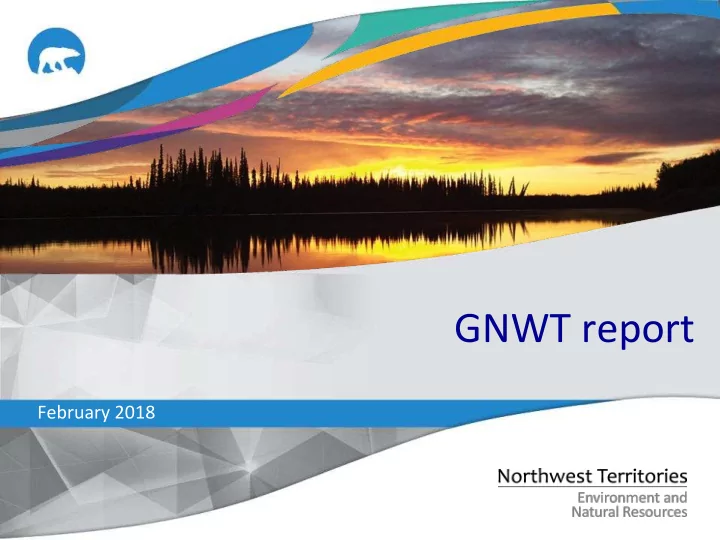 GNWT report

February 2018

Northwest Territories
Environment and
Natural Resources